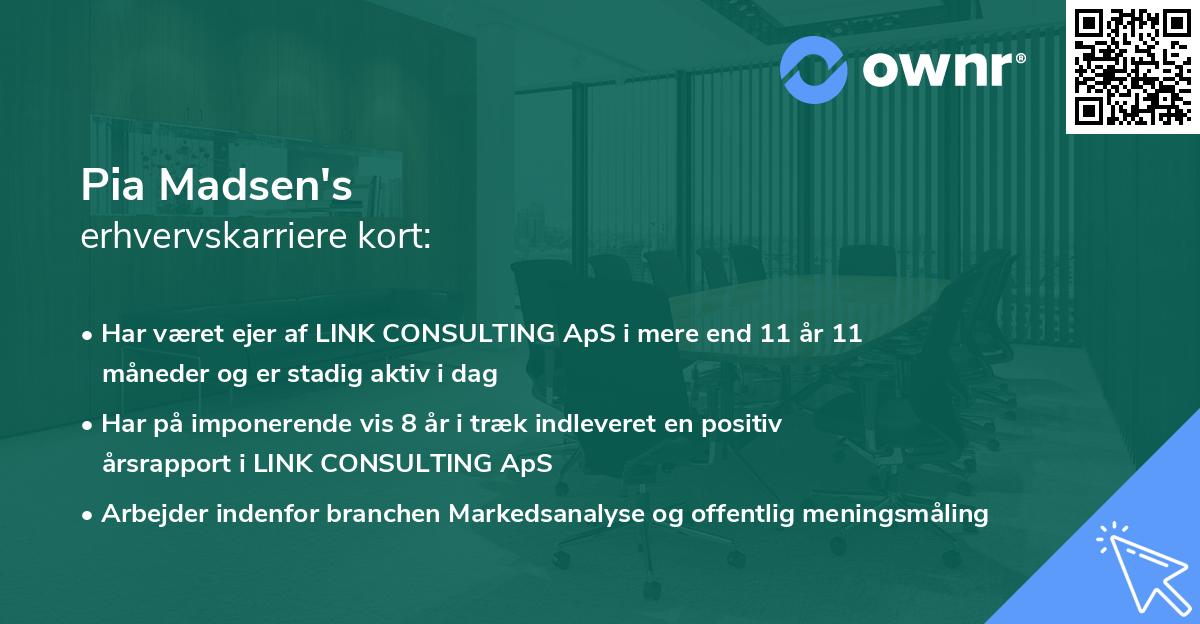 ownr®

Pia Madsen's
erhvervskarriere kort:

• Har været ejer af LINK CONSULTING ApS i mere end 11 år 11 måneder og er stadig aktiv i dag

• Har på imponerende vis 8 år i træk indleveret en positiv årsrapport i LINK CONSULTING ApS

• Arbejder indenfor branchen Markedsanalyse og offentlig meningsmåling